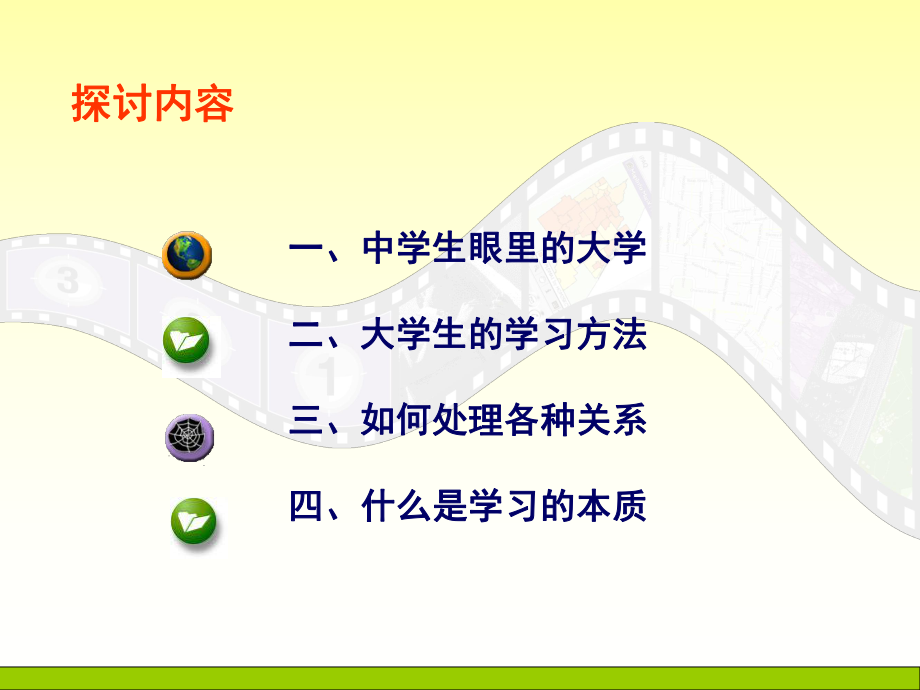 探讨内容

一、中学生眼里的大学

二、大学生的学习方法

三、如何处理各种关系

四、什么是学习的本质